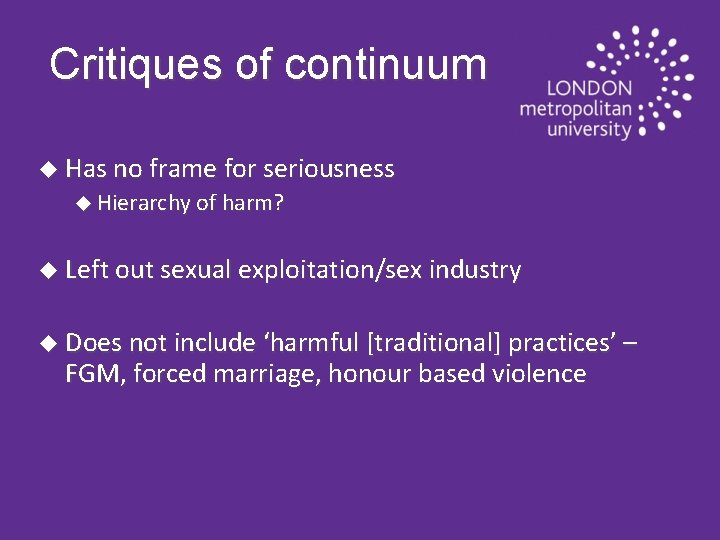 Critiques of continuum

LONDON metropolitan university

◆ Has no frame for seriousness
◆ Hierarchy of harm?

◆ Left out sexual exploitation/sex industry

◆ Does not include ‘harmful [traditional] practices’ – FGM, forced marriage, honour based violence